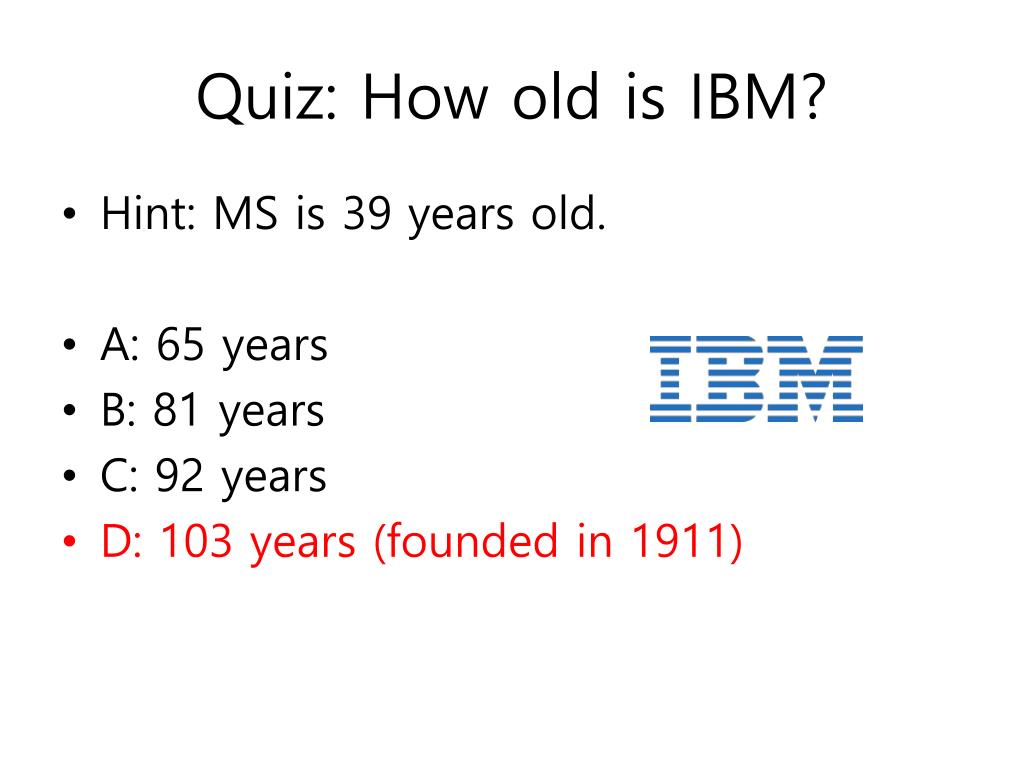 Quiz: How old is IBM?

• Hint: MS is 39 years old.

• A: 65 years
• B: 81 years
• C: 92 years
• D: 103 years (founded in 1911)

IBM